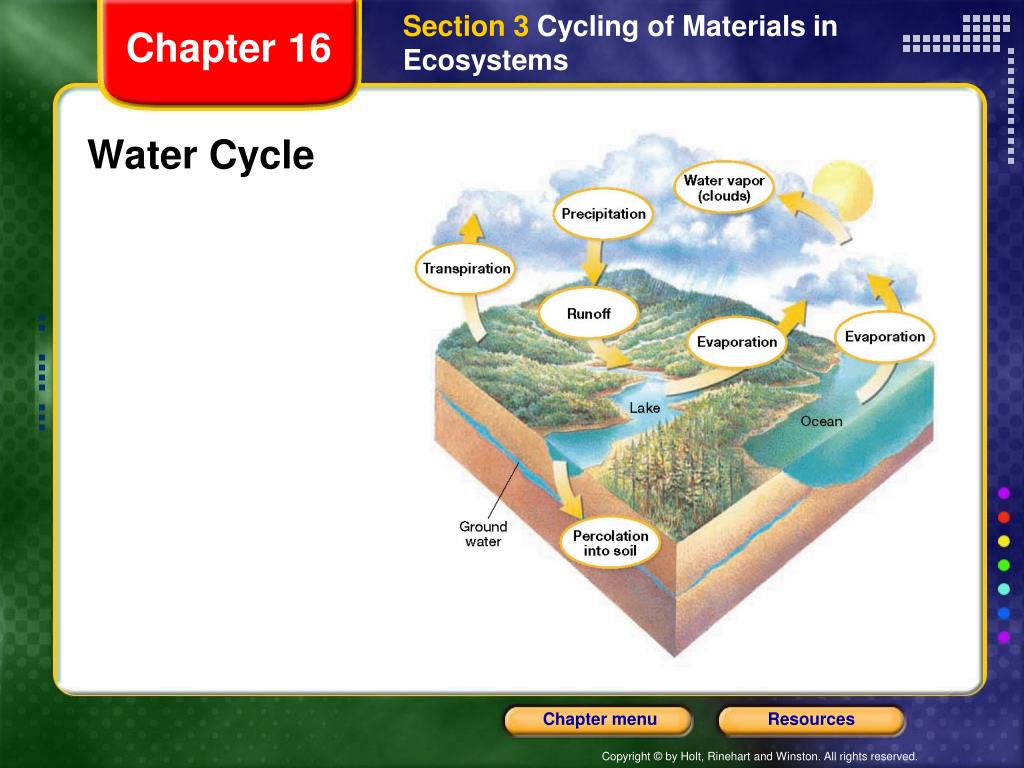 Chapter 16

Section 3 Cycling of Materials in Ecosystems

Water Cycle

Water vapor (clouds)

Precipitation

Transpiration

Runoff

Evaporation

Evaporation

Lake

Ocean

Ground water

Percolation into soil

Chapter menu

Resources

Copyright © by Holt, Rinehart and Winston. All rights reserved.